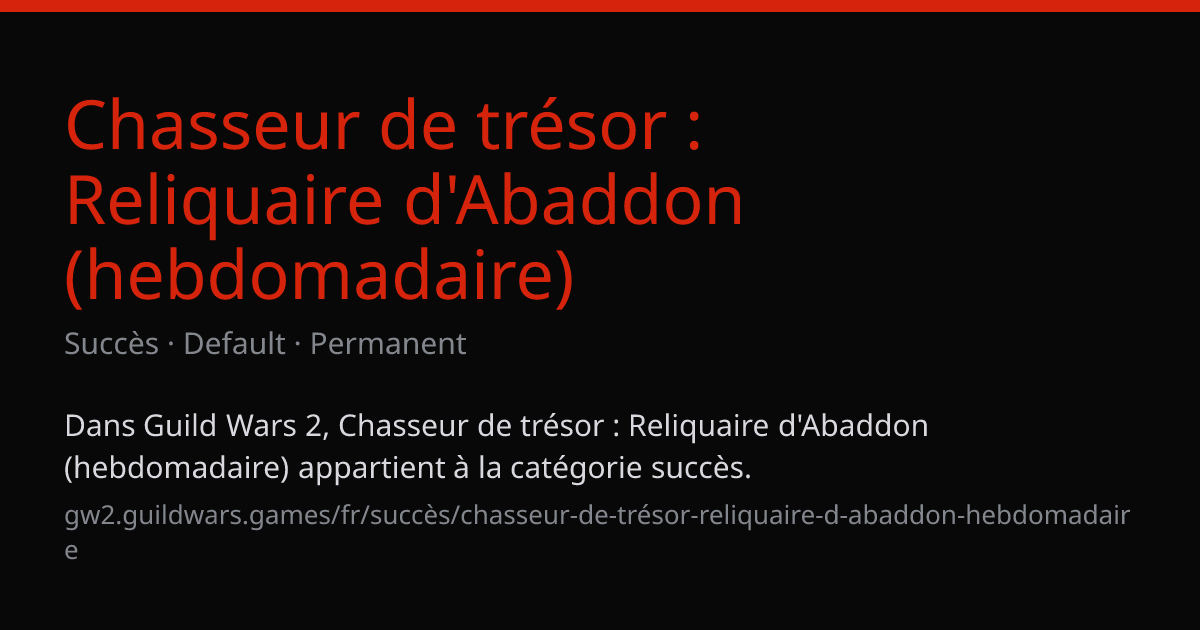 Chasseur de trésor : Reliquaire d'Abaddon (hebdomadaire)

Succès · Default · Permanent

Dans Guild Wars 2, Chasseur de trésor : Reliquaire d'Abaddon (hebdomadaire) appartient à la catégorie succès.

gw2.guildwars.games/fr/succès/chasseur-de-trésor-reliquaire-d-abaddon-hebdomadaire